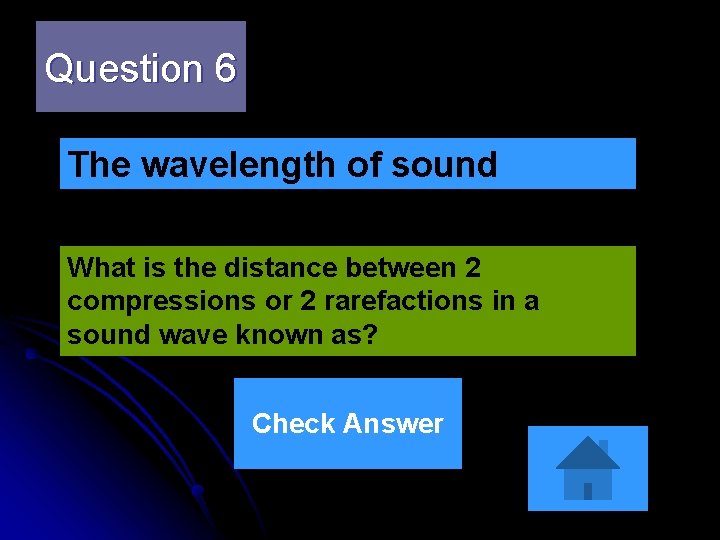 Question 6

The wavelength of sound

What is the distance between 2 compressions or 2 rarefactions in a sound wave known as?

Check Answer